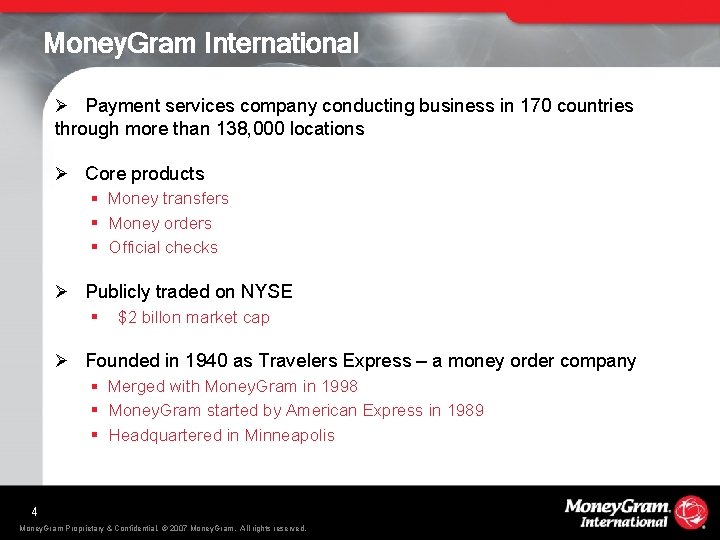 MoneyGram International

➢ Payment services company conducting business in 170 countries through more than 138,000 locations

➢ Core products
▪ Money transfers
▪ Money orders
▪ Official checks

➢ Publicly traded on NYSE
▪ $2 billon market cap

➢ Founded in 1940 as Travelers Express – a money order company
▪ Merged with MoneyGram in 1998
▪ MoneyGram started by American Express in 1989
▪ Headquartered in Minneapolis

4

MoneyGram Proprietary & Confidential. © 2007 MoneyGram. All rights reserved.

MoneyGram. International